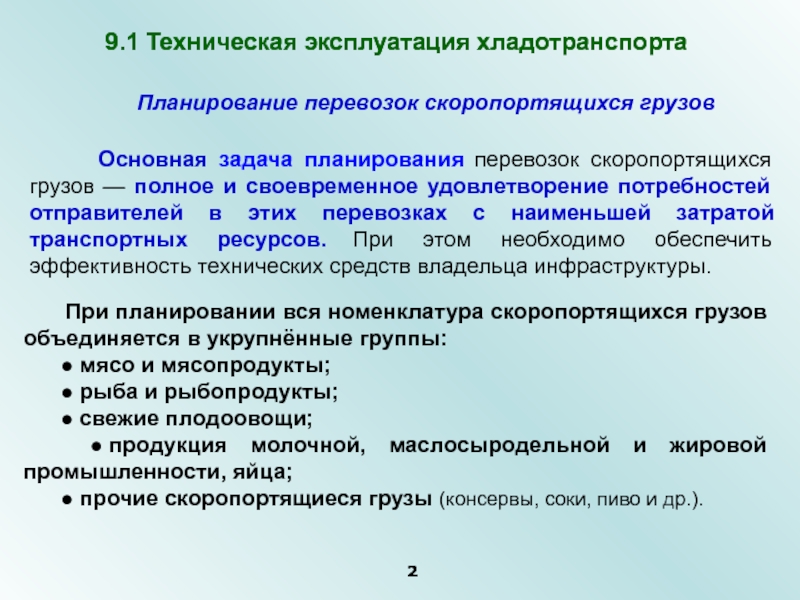 9.1 Техническая эксплуатация хладотранспорта

Планирование перевозок скоропортящихся грузов

Основная задача планирования перевозок скоропортящихся грузов — полное и своевременное удовлетворение потребностей отправителей в этих перевозках с наименьшей затратой транспортных ресурсов. При этом необходимо обеспечить эффективность технических средств владельца инфраструктуры.

При планировании вся номенклатура скоропортящихся грузов объединяется в укрупнённые группы:

● мясо и мясопродукты;

● рыба и рыбопродукты;

● свежие плодоовощи;

● продукция молочной, маслосыродельной и жировой промышленности, яйца;

● прочие скоропортящиеся грузы (консервы, соки, пиво и др.).

2